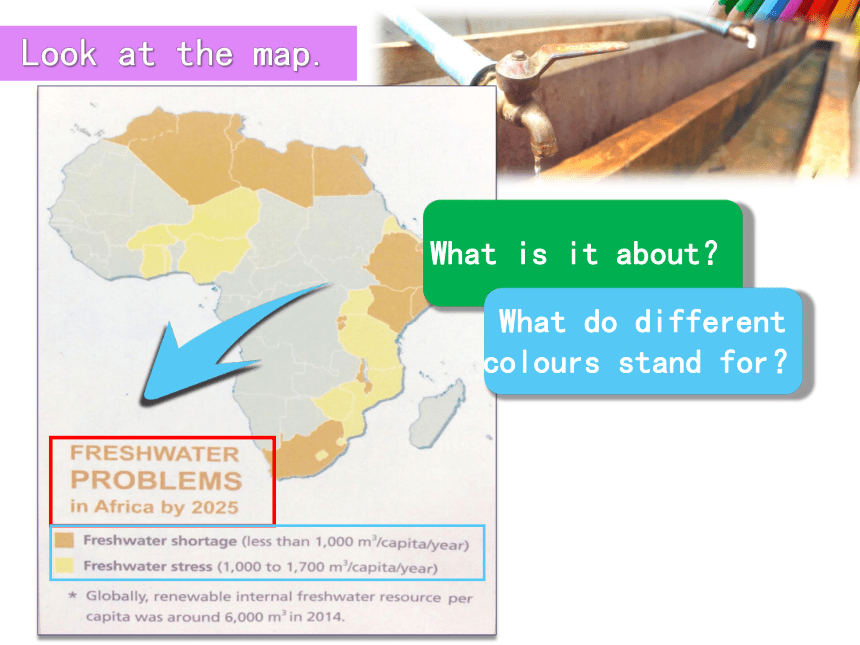 Look at the map.

What is it about?

What do different colours stand for?

FRESHWATER PROBLEMS in Africa by 2025

Freshwater shortage (less than 1,000 $m^3$/capita/year)

Freshwater stress (1,000 to 1,700 $m^3$/capita/year)

* Globally, renewable internal freshwater resource per capita was around 6,000 $m^3$ in 2014.